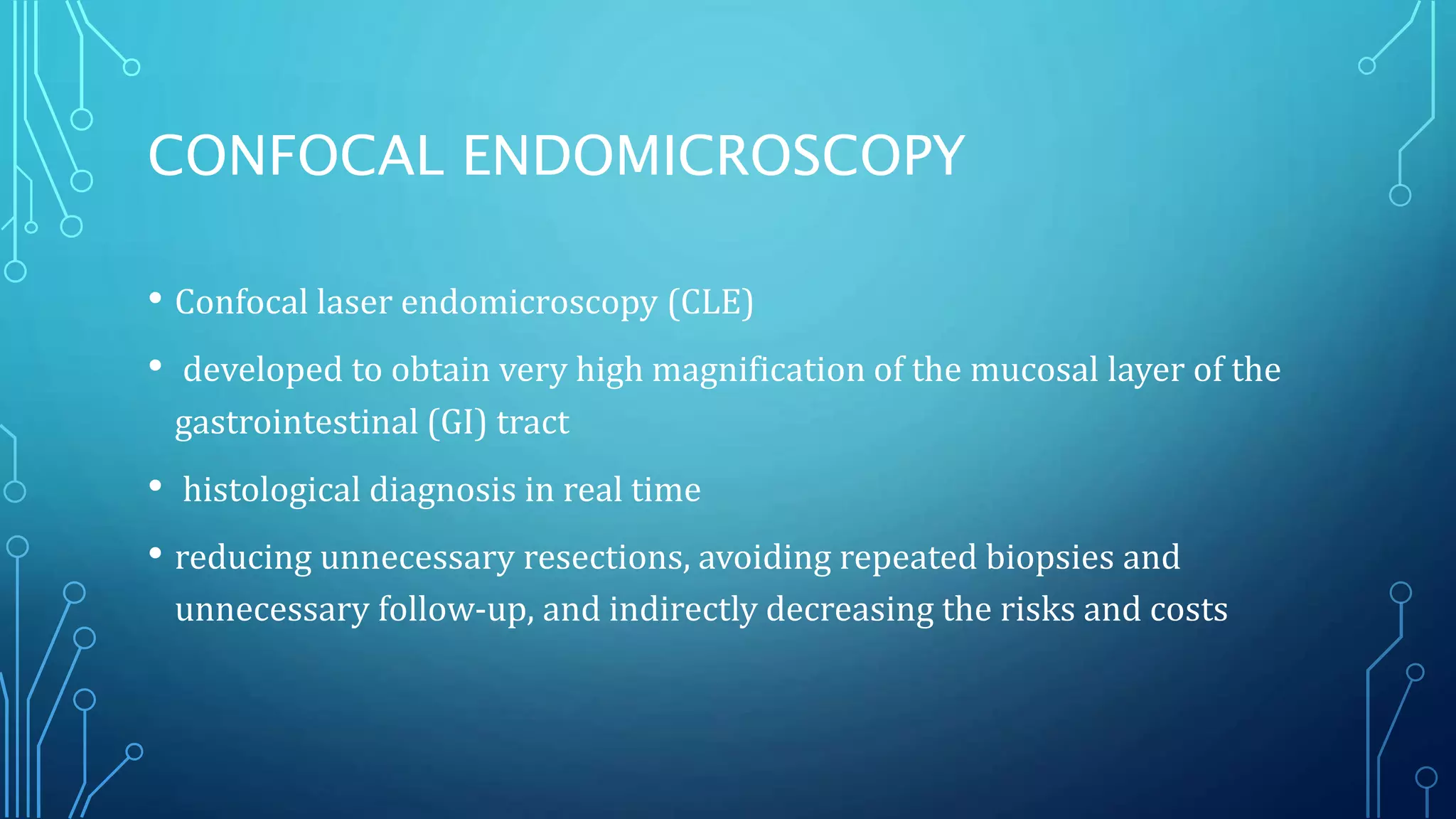 CONFOCAL ENDOMICROSCOPY

• Confocal laser endomicroscopy (CLE)

• developed to obtain very high magnification of the mucosal layer of the gastrointestinal (GI) tract

• histological diagnosis in real time

• reducing unnecessary resections, avoiding repeated biopsies and unnecessary follow-up, and indirectly decreasing the risks and costs